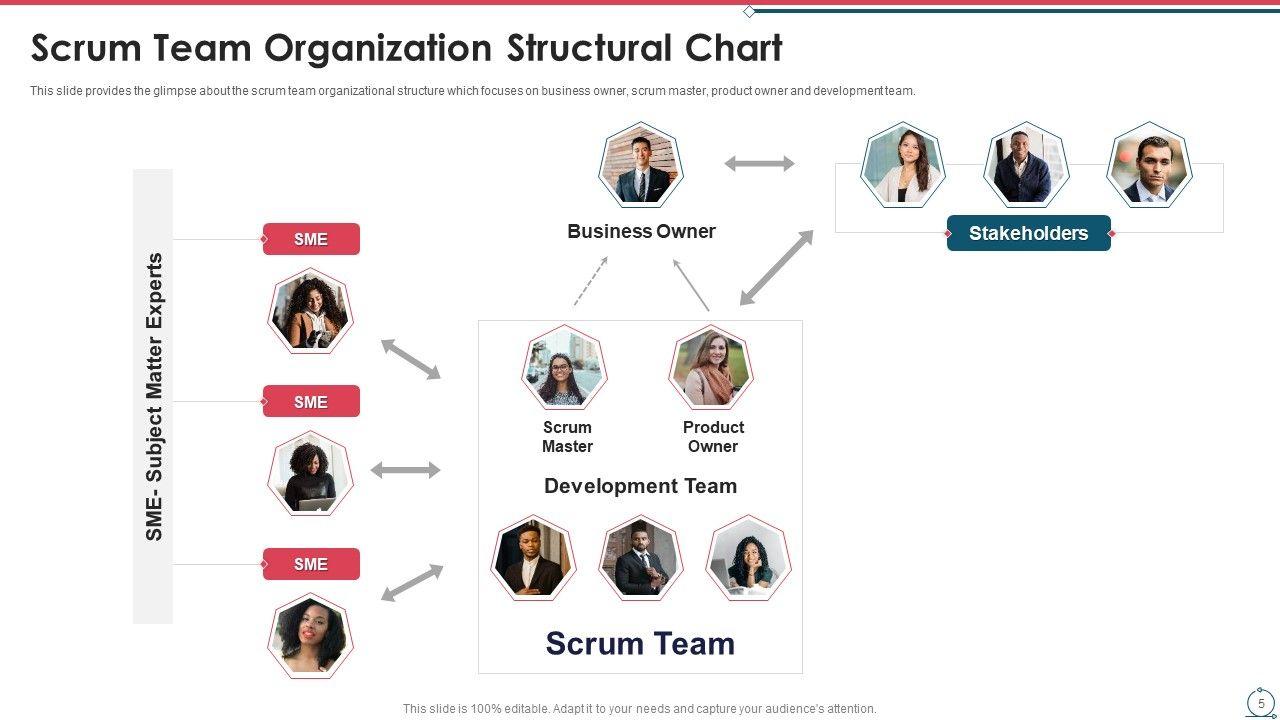 Scrum Team Organization Structural Chart

This slide provides the glimpse about the scrum team organizational structure which focuses on business owner, scrum master, product owner and development team.

SME- Subject Matter Experts

SME

SME

SME

Business Owner

Stakeholders

Scrum Master

Product Owner

Development Team

Scrum Team

This slide is 100% editable. Adapt it to your needs and capture your audience's attention.

5